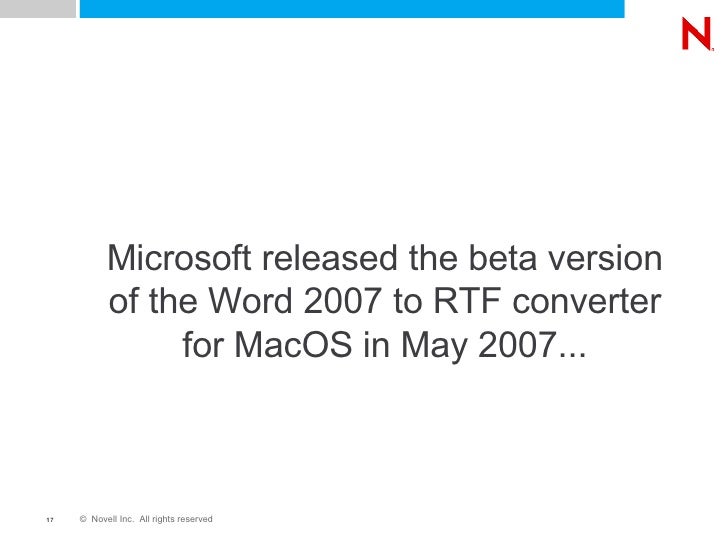 N

Microsoft released the beta version of the Word 2007 to RTF converter for MacOS in May 2007...

17 © Novell Inc. All rights reserved